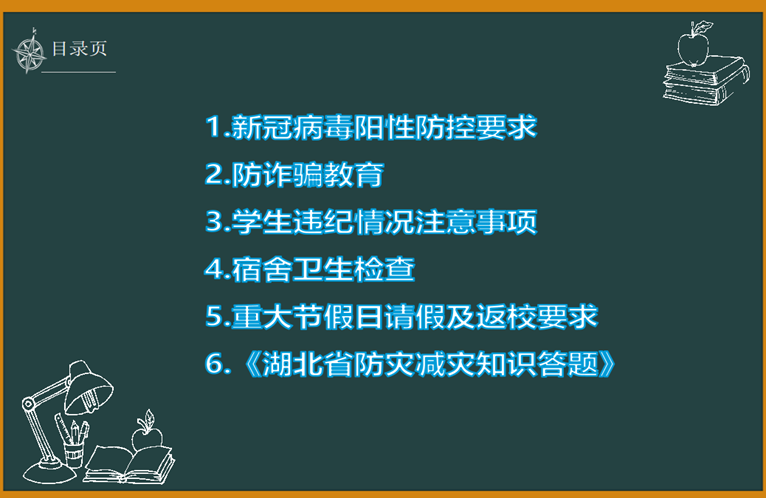 目录页

1.新冠病毒阳性防控要求
2.防诈骗教育
3.学生违纪情况注意事项
4.宿舍卫生检查
5.重大节假日请假及返校要求
6.《湖北省防灾减灾知识答题》